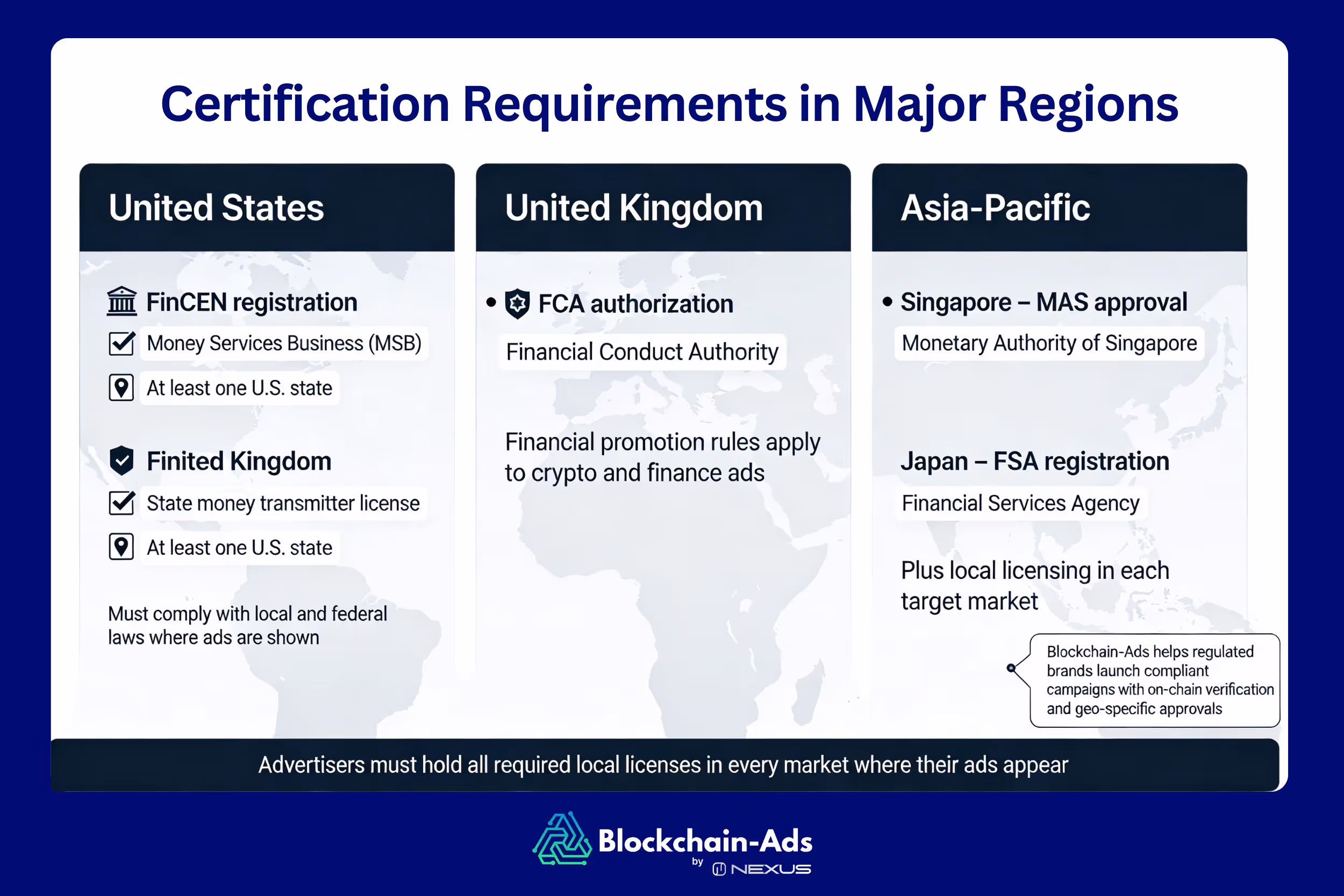 Certification Requirements in Major Regions

United States

FinCEN registration

Money Services Business (MSB)

At least one U.S. state

Finited Kingdom

State money transmitter license

At least one U.S. state

Must comply with local and federal laws where ads are shown

United Kingdom

• FCA authorization

Financial Conduct Authority

Financial promotion rules apply to crypto and finance ads

Asia-Pacific

• Singapore – MAS approval

Monetary Authority of Singapore

Japan – FSA registration

Financial Services Agency

Plus local licensing in each target market

Blockchain-Ads helps regulated brands launch compliant campaigns with on-chain verification and geo-specific approvals

Advertisers must hold all required local licenses in every market where their ads appear

Blockchain-Ads by NEXUS